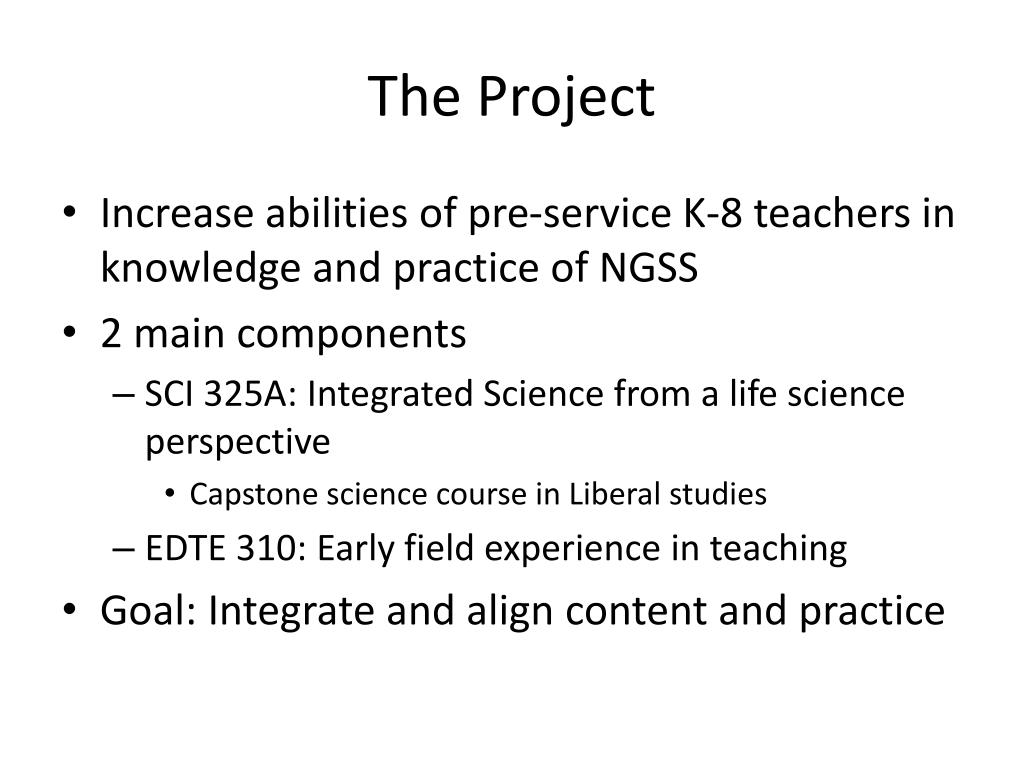 The Project

• Increase abilities of pre-service K-8 teachers in knowledge and practice of NGSS
• 2 main components
– SCI 325A: Integrated Science from a life science perspective
• Capstone science course in Liberal studies
– EDTE 310: Early field experience in teaching
• Goal: Integrate and align content and practice